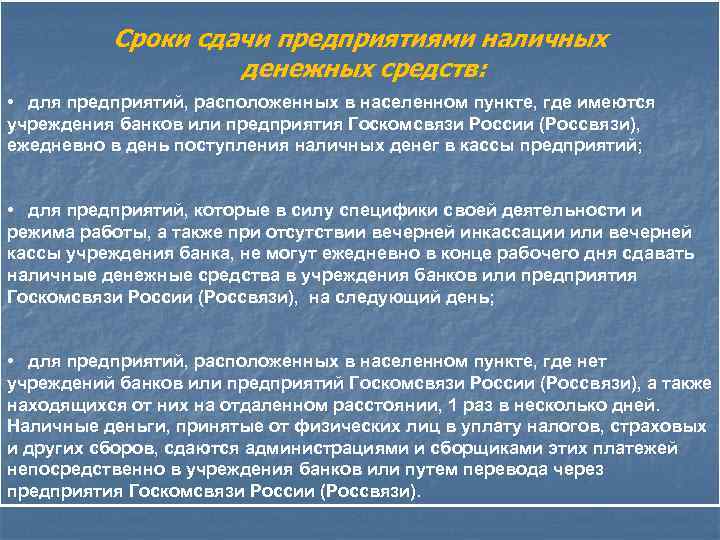 Сроки сдачи предприятиями наличных денежных средств:

• для предприятий, расположенных в населенном пункте, где имеются учреждения банков или предприятия Госкомсвязи России (Россвязи), ежедневно в день поступления наличных денег в кассы предприятий;

• для предприятий, которые в силу специфики своей деятельности и режима работы, а также при отсутствии вечерней инкассации или вечерней кассы учреждения банка, не могут ежедневно в конце рабочего дня сдавать наличные денежные средства в учреждения банков или предприятия Госкомсвязи России (Россвязи), на следующий день;

• для предприятий, расположенных в населенном пункте, где нет учреждений банков или предприятий Госкомсвязи России (Россвязи), а также находящихся от них на отдаленном расстоянии, 1 раз в несколько дней. Наличные деньги, принятые от физических лиц в уплату налогов, страховых и других сборов, сдаются администрациями и сборщиками этих платежей непосредственно в учреждения банков или путем перевода через предприятия Госкомсвязи России (Россвязи).